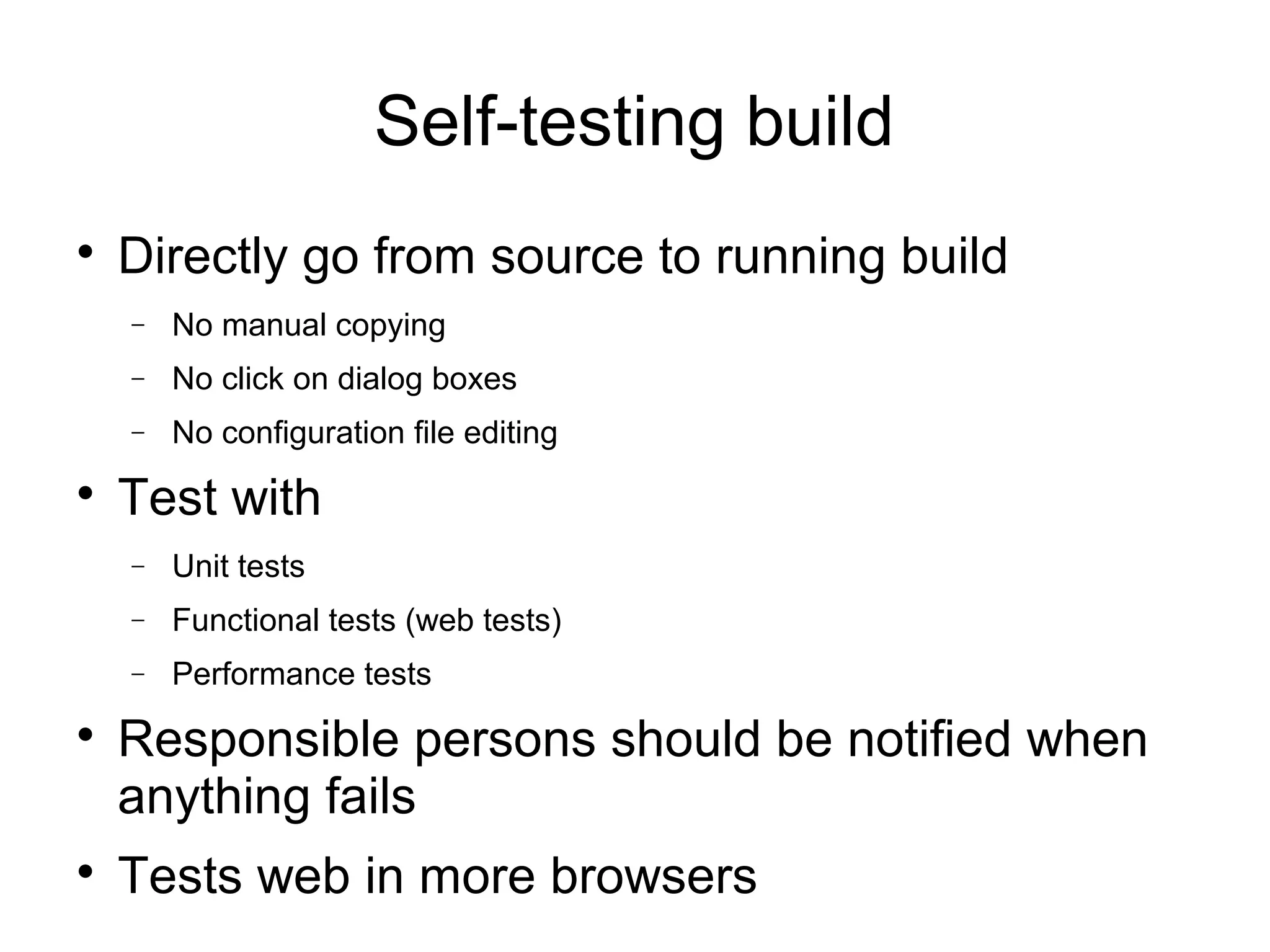 Self-testing build

• Directly go from source to running build
  – No manual copying
  – No click on dialog boxes
  – No configuration file editing
• Test with
  – Unit tests
  – Functional tests (web tests)
  – Performance tests
• Responsible persons should be notified when anything fails
• Tests web in more browsers